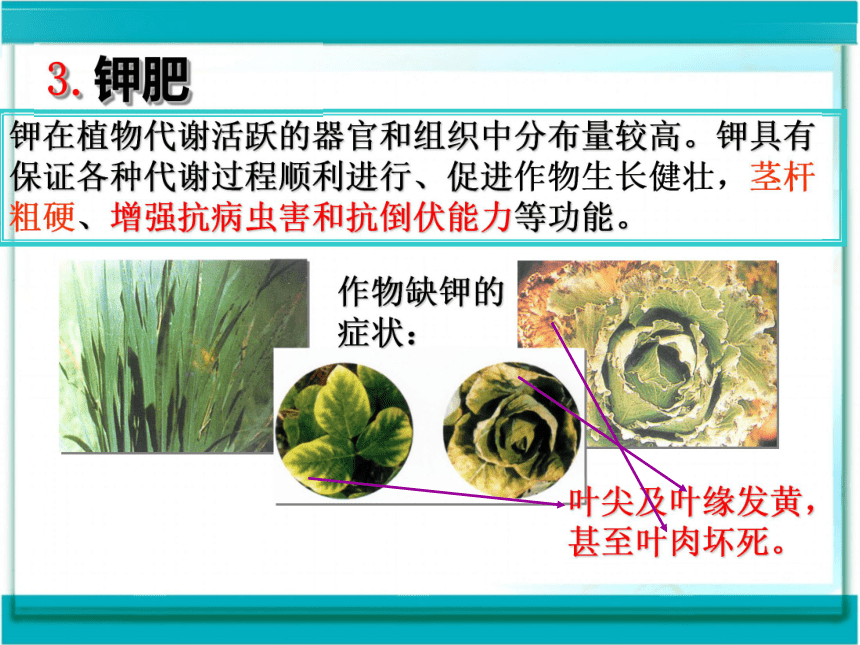 3. 钾肥

钾在植物代谢活跃的器官和组织中分布量较高。钾具有保证各种代谢过程顺利进行、促进作物生长健壮，茎杆粗硬、增强抗病虫害和抗倒伏能力等功能。

作物缺钾的症状：

叶尖及叶缘发黄，甚至叶肉坏死。